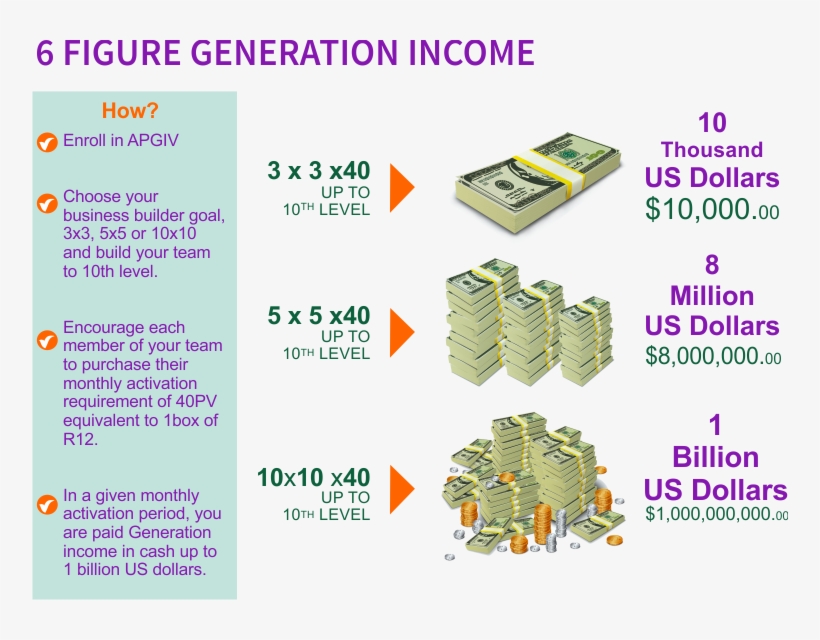 6 FIGURE GENERATION INCOME

How?

Enroll in APGIV

Choose your business builder goal, 3x3, 5x5 or 10x10 and build your team to 10th level.

Encourage each member of your team to purchase their monthly activation requirement of 40PV equivalent to 1box of R12.

In a given monthly activation period, you are paid Generation income in cash up to 1 billion US dollars.

3 x 3 x40
UP TO
10TH LEVEL

10
Thousand
US Dollars
$10,000.00

5 x 5 x40
UP TO
10TH LEVEL

8
Million
US Dollars
$8,000,000.00

10x10 x40
UP TO
10TH LEVEL

1
Billion
US Dollars
$1,000,000,000.00